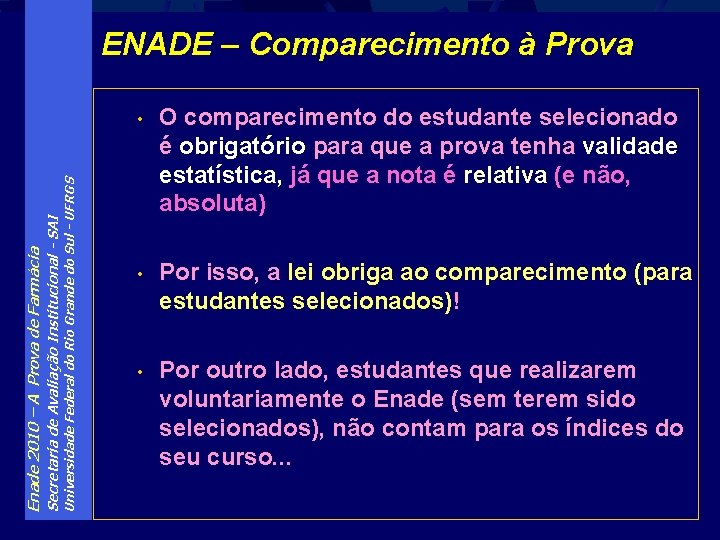 ENADE – Comparecimento à Prova

• O comparecimento do estudante selecionado é obrigatório para que a prova tenha validade estatística, já que a nota é relativa (e não, absoluta)

• Por isso, a lei obriga ao comparecimento (para estudantes selecionados)!

• Por outro lado, estudantes que realizarem voluntariamente o Enade (sem terem sido selecionados), não contam para os índices do seu curso...

Enade 2010 – A Prova de Farmácia
Secretaria de Avaliação Institucional - SAI
Universidade Federal do Rio Grande do Sul - UFRGS